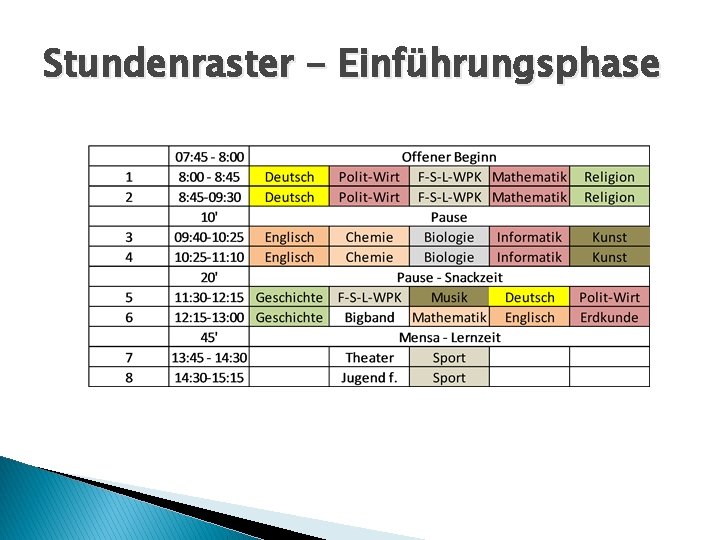 Stundenraster – Einführungsphase

|  | 07:45 - 8:00 | Offener Beginn |  |  |  |  |
|---|---|---|---|---|---|---|
| 1 | 8:00 - 8:45 | Deutsch | Polit-Wirt | F-S-L-WPK | Mathematik | Religion |
| 2 | 8:45-09:30 | Deutsch | Polit-Wirt | F-S-L-WPK | Mathematik | Religion |
|  | 10' | Pause |  |  |  |  |
| 3 | 09:40-10:25 | Englisch | Chemie | Biologie | Informatik | Kunst |
| 4 | 10:25-11:10 | Englisch | Chemie | Biologie | Informatik | Kunst |
|  | 20' | Pause - Snackzeit |  |  |  |  |
| 5 | 11:30-12:15 | Geschichte | F-S-L-WPK | Musik | Deutsch | Polit-Wirt |
| 6 | 12:15-13:00 | Geschichte | Bigband | Mathematik | Englisch | Erdkunde |
|  | 45' | Mensa - Lernzeit |  |  |  |  |
| 7 | 13:45 - 14:30 |  | Theater | Sport |  |  |
| 8 | 14:30-15:15 |  | Jugend f. | Sport |  |  |